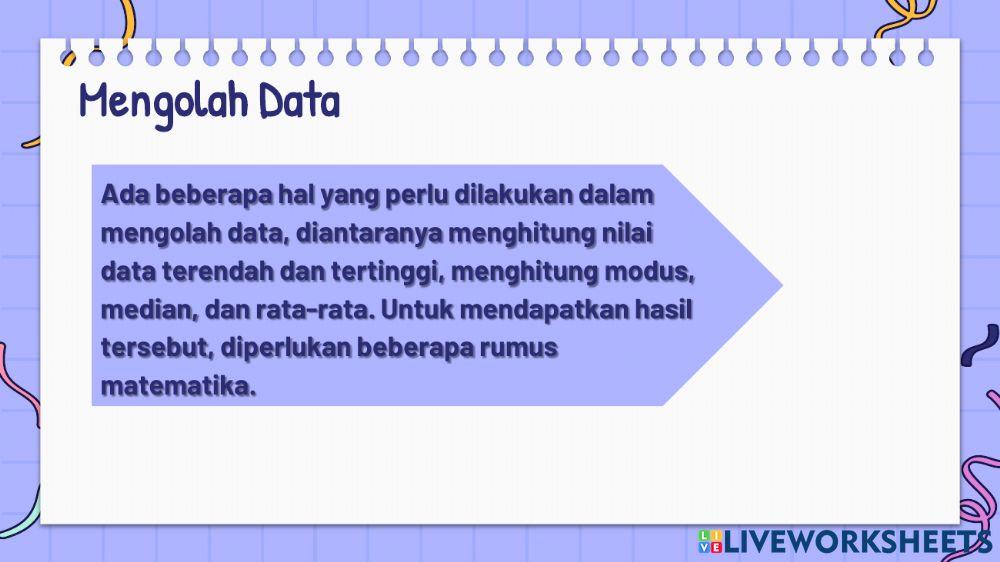 Mengolah Data

Ada beberapa hal yang perlu dilakukan dalam mengolah data, diantaranya menghitung nilai data terendah dan tertinggi, menghitung modus, median, dan rata-rata. Untuk mendapatkan hasil tersebut, diperlukan beberapa rumus matematika.

LIVEWORKSHEETS